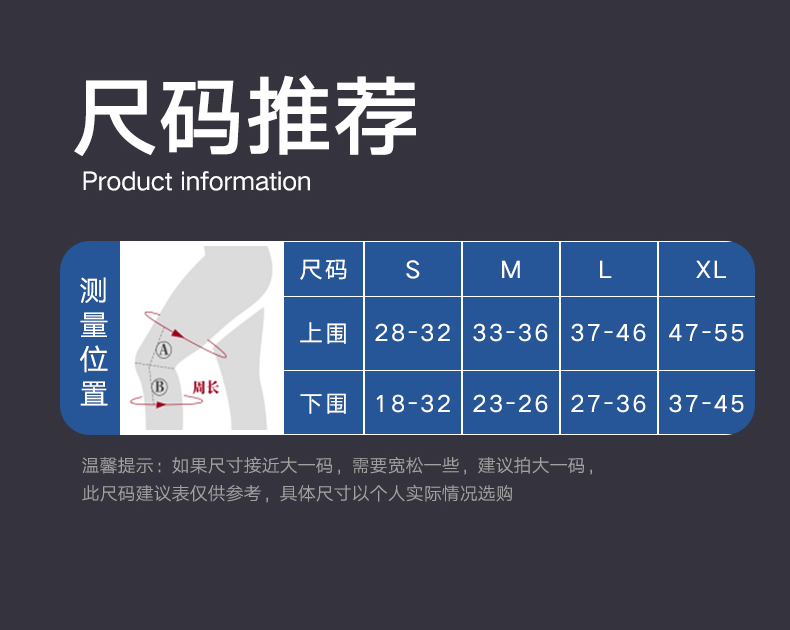 尺码推荐
Product information

测量位置

A
B
周长

| 尺码 | S | M | L | XL |
|---|---|---|---|---|
| 上围 | 28-32 | 33-36 | 37-46 | 47-55 |
| 下围 | 18-32 | 23-26 | 27-36 | 37-45 |

温馨提示：如果尺寸接近大一码，需要宽松一些，建议拍大一码，此尺码建议表仅供参考，具体尺寸以个人实际情况选购